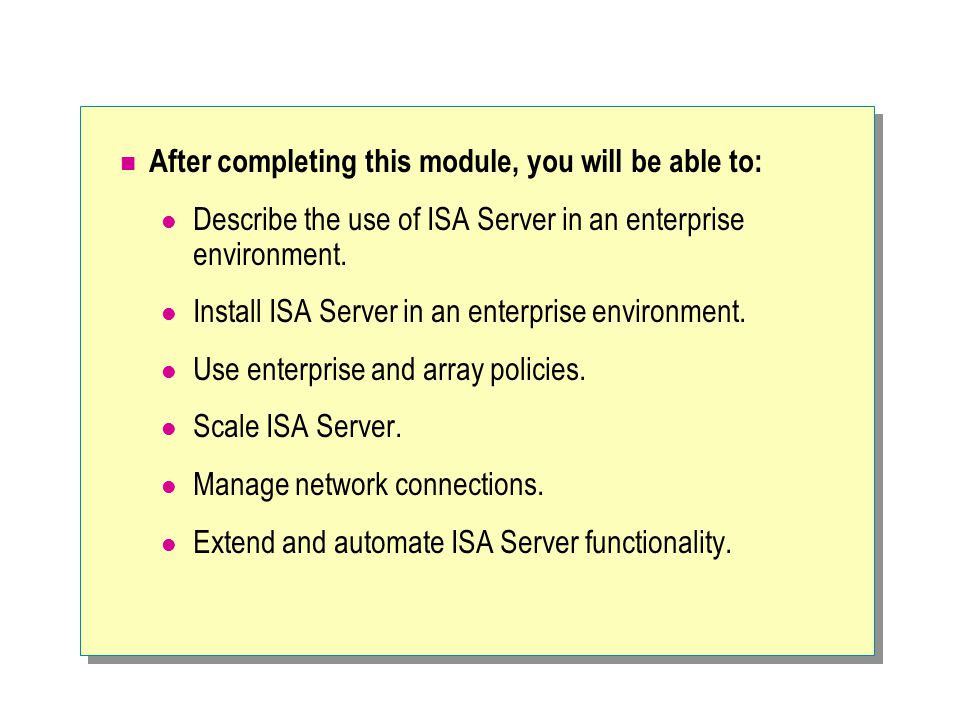 After completing this module, you will be able to:

Describe the use of ISA Server in an enterprise environment.

Install ISA Server in an enterprise environment.

Use enterprise and array policies.

Scale ISA Server.

Manage network connections.

Extend and automate ISA Server functionality.